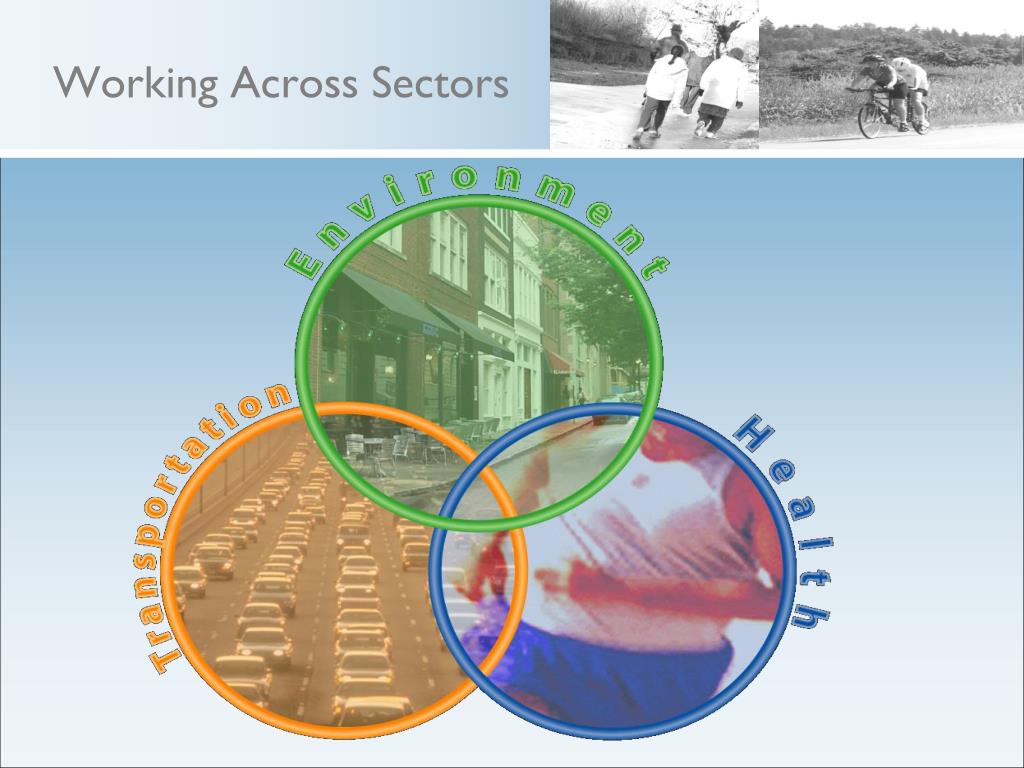 Working Across Sectors

Environment

Transportation

Health